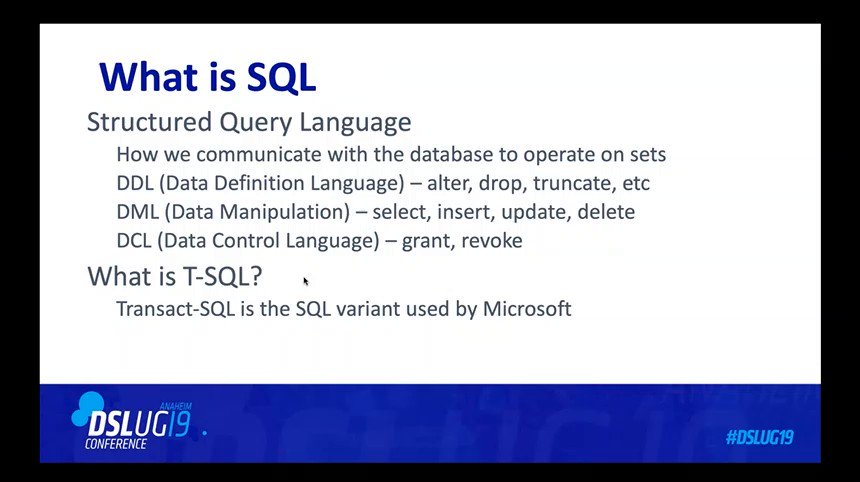 What is SQL

Structured Query Language

How we communicate with the database to operate on sets

DDL (Data Definition Language) – alter, drop, truncate, etc

DML (Data Manipulation) – select, insert, update, delete

DCL (Data Control Language) – grant, revoke

What is T-SQL?

Transact-SQL is the SQL variant used by Microsoft

ANAHEIM
DSLUG19
CONFERENCE

#DSLUG19